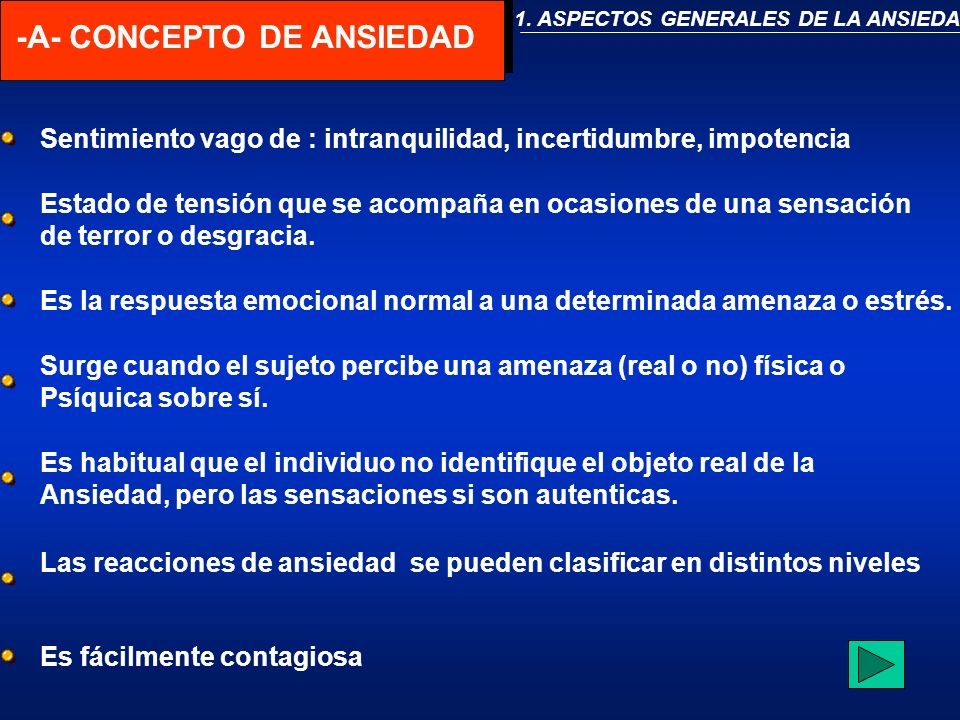 -A- CONCEPTO DE ANSIEDAD

1. ASPECTOS GENERALES DE LA ANSIEDA

Sentimiento vago de : intranquilidad, incertidumbre, impotencia

Estado de tensión que se acompaña en ocasiones de una sensación de terror o desgracia.

Es la respuesta emocional normal a una determinada amenaza o estrés.

Surge cuando el sujeto percibe una amenaza (real o no) física o Psíquica sobre sí.

Es habitual que el individuo no identifique el objeto real de la Ansiedad, pero las sensaciones si son autenticas.

Las reacciones de ansiedad se pueden clasificar en distintos niveles

Es fácilmente contagiosa